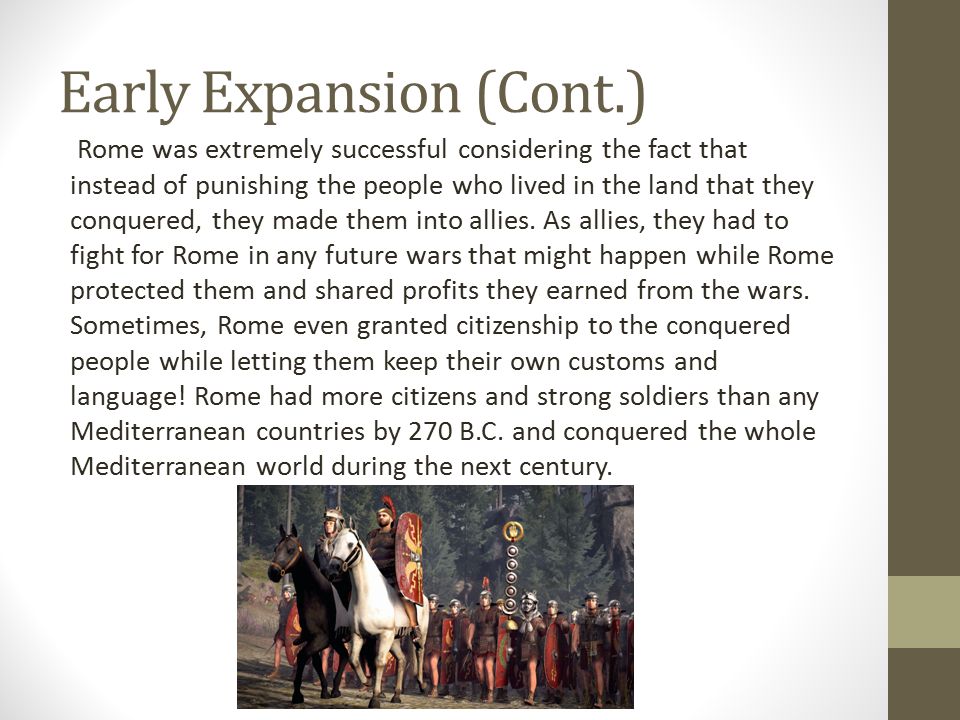 Early Expansion (Cont.)

Rome was extremely successful considering the fact that instead of punishing the people who lived in the land that they conquered, they made them into allies. As allies, they had to fight for Rome in any future wars that might happen while Rome protected them and shared profits they earned from the wars. Sometimes, Rome even granted citizenship to the conquered people while letting them keep their own customs and language! Rome had more citizens and strong soldiers than any Mediterranean countries by 270 B.C. and conquered the whole Mediterranean world during the next century.